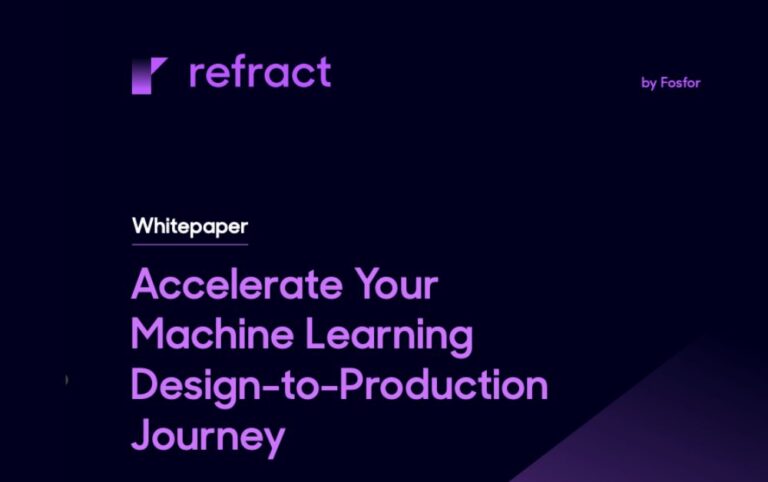 refract

by Fosfor

Whitepaper

Accelerate Your Machine Learning Design-to-Production Journey